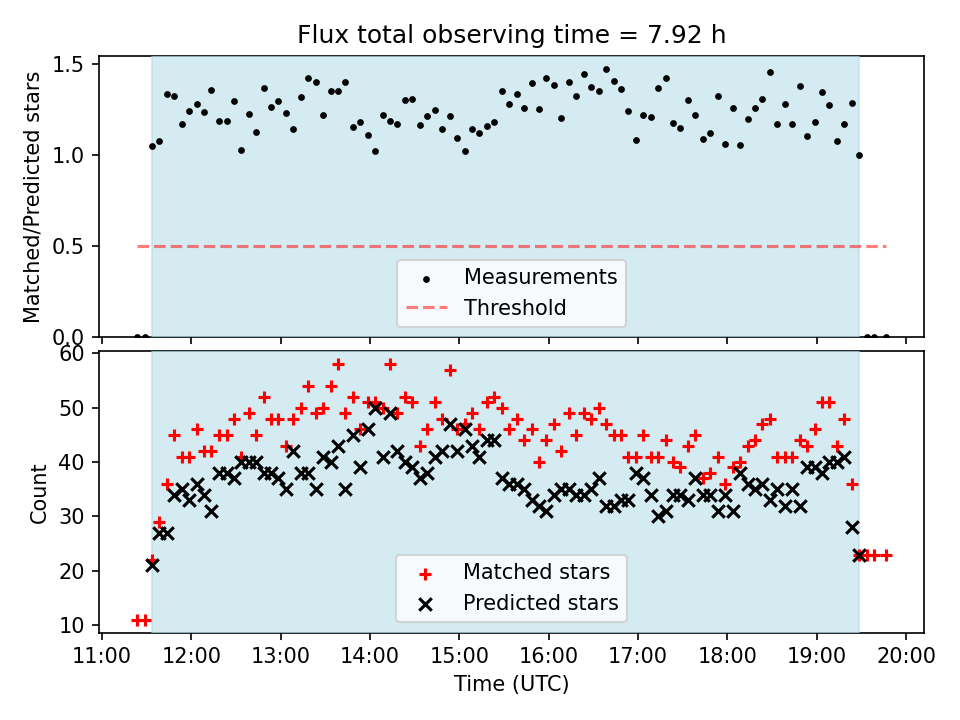 Flux total observing time = 7.92 h

Matched/Predicted stars

1.5
1.0
0.5
0.0

Measurements
Threshold

Count

60
50
40
30
20
10

Matched stars
Predicted stars

11:00 12:00 13:00 14:00 15:00 16:00 17:00 18:00 19:00 20:00

Time (UTC)